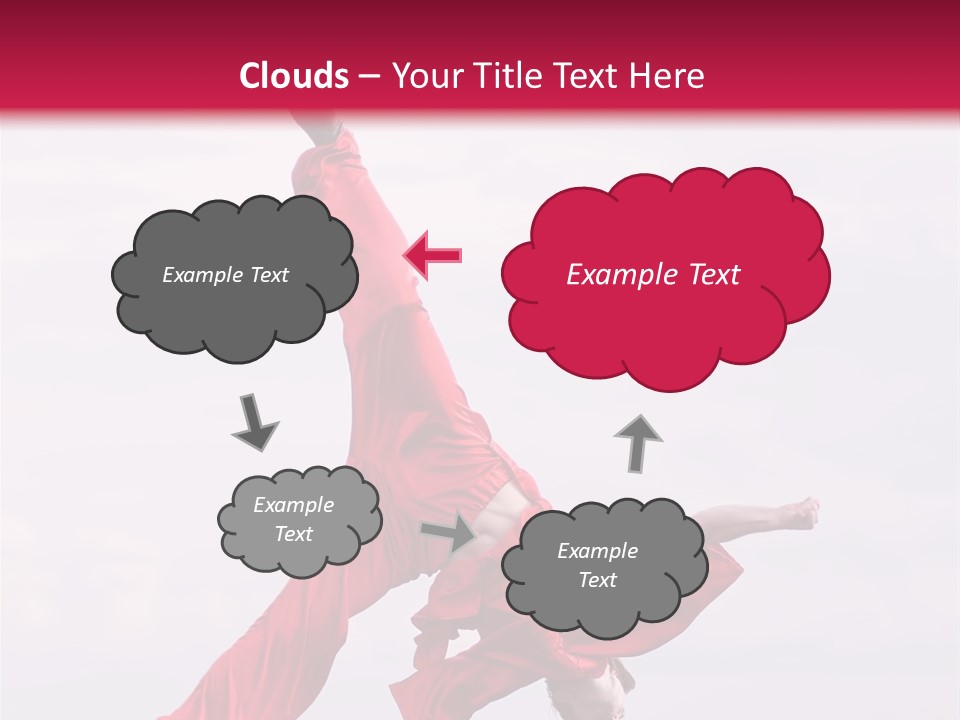 Clouds – Your Title Text Here

Example Text

Example Text

Example Text

Example Text